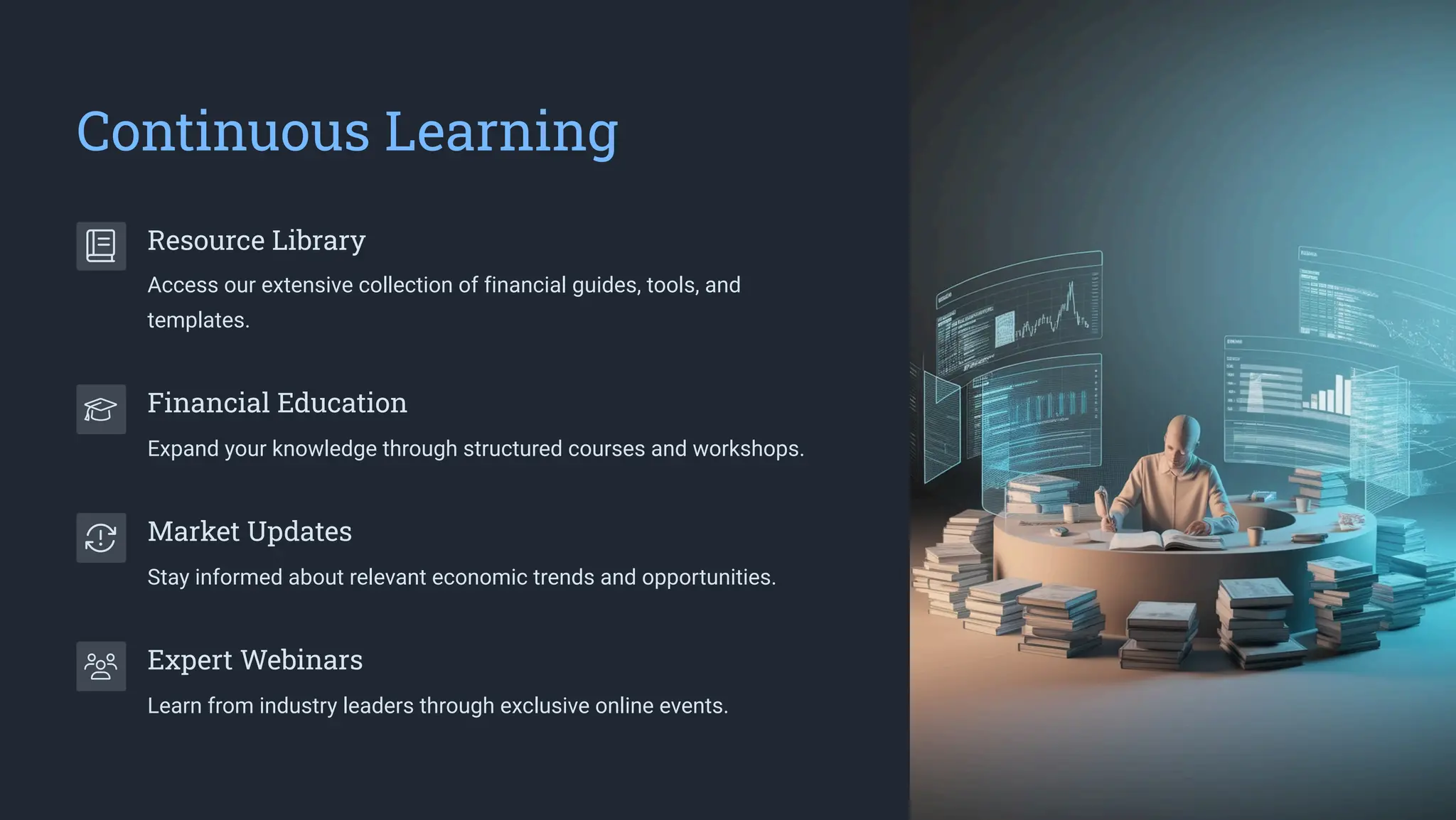 Continuous Learning

Resource Library

Access our extensive collection of financial guides, tools, and templates.

Financial Education

Expand your knowledge through structured courses and workshops.

Market Updates

Stay informed about relevant economic trends and opportunities.

Expert Webinars

Learn from industry leaders through exclusive online events.